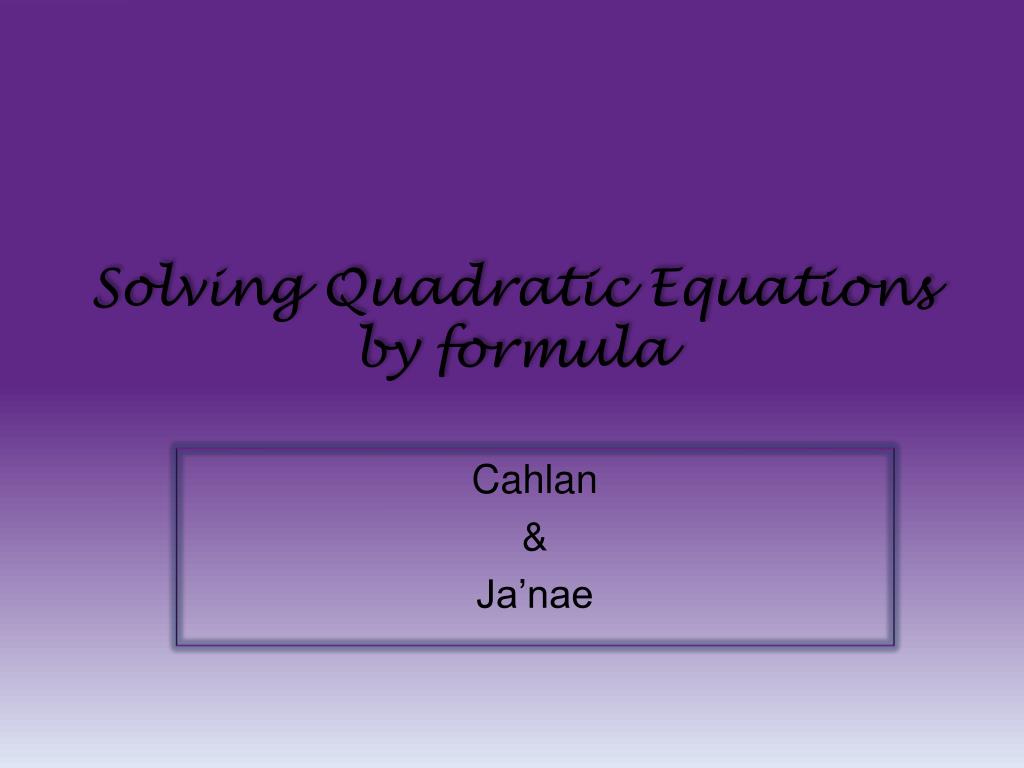 Solving Quadratic Equations by formula

Cahlan
&
Ja’nae